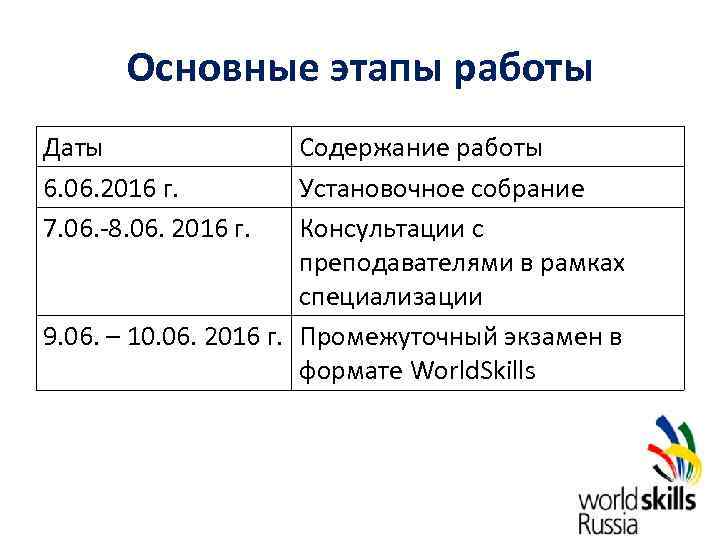 Основные этапы работы

| Даты | Содержание работы |
|---|---|
| 6.06.2016 г. | Установочное собрание |
| 7.06.-8.06. 2016 г. | Консультации с преподавателями в рамках специализации |
| 9.06. – 10.06. 2016 г. | Промежуточный экзамен в формате WorldSkills |

worldskills Russia